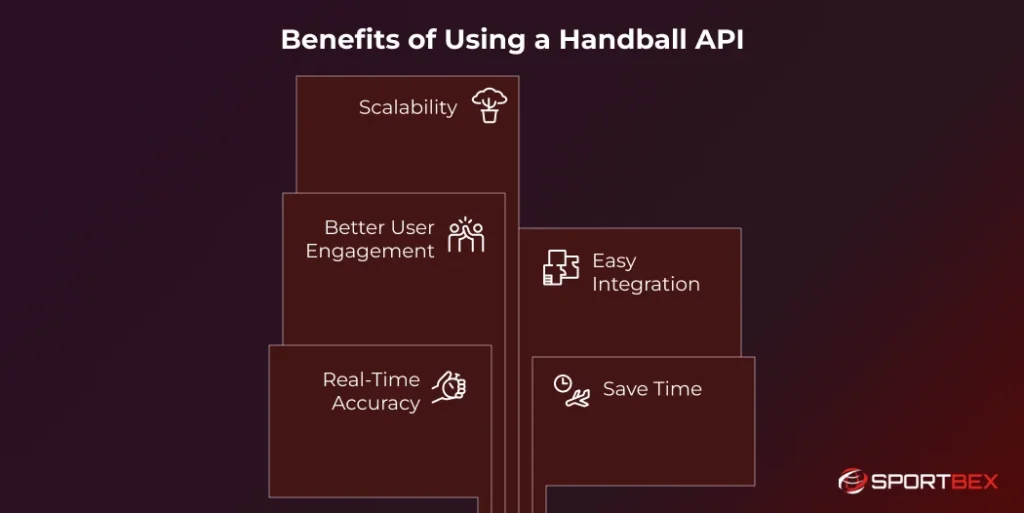 Benefits of Using a Handball API

Scalability

Better User Engagement

Easy Integration

Real-Time Accuracy

Save Time

SPORTBEX